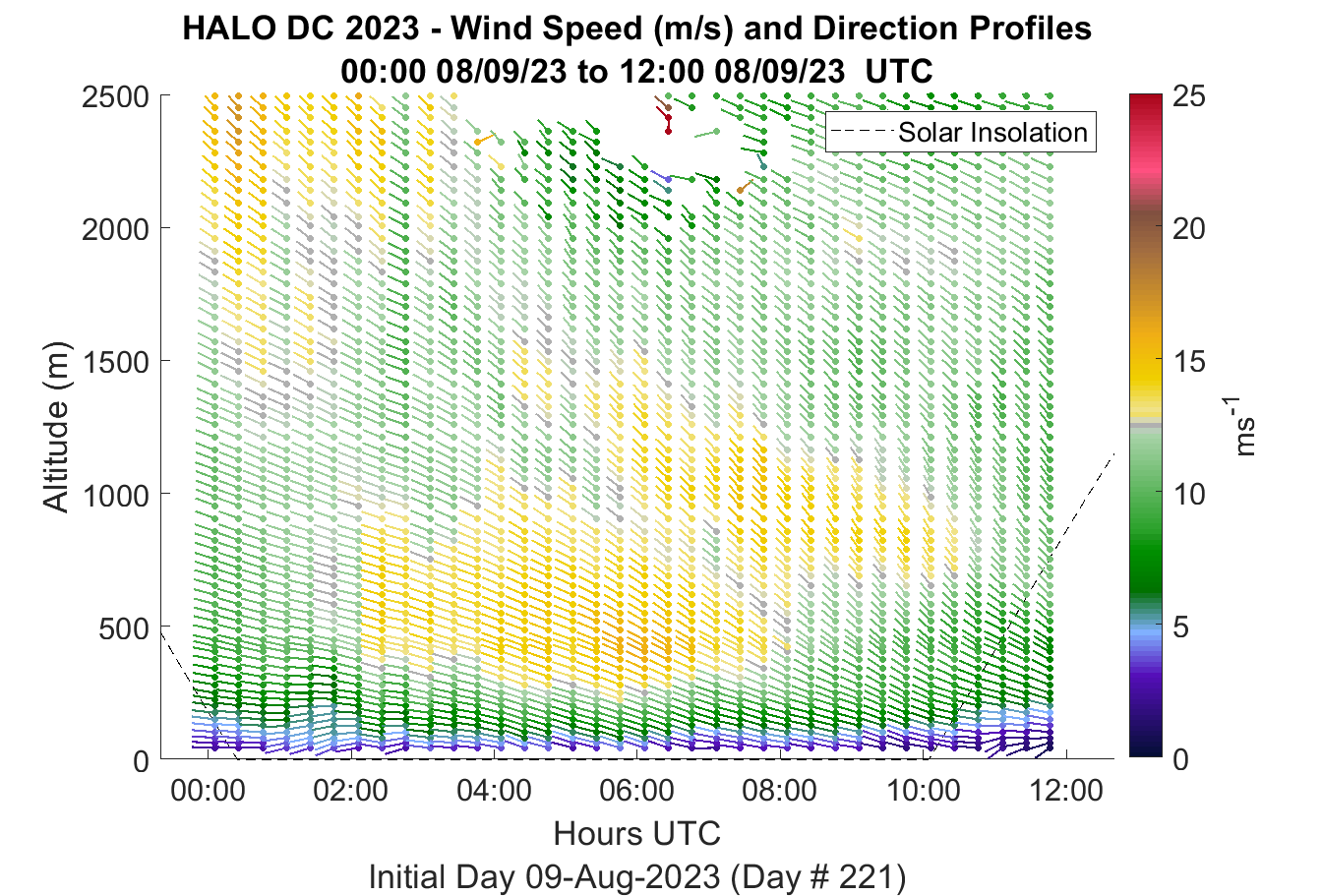 HALO DC 2023 - Wind Speed (m/s) and Direction Profiles
00:00 08/09/23 to 12:00 08/09/23 UTC

Solar Insolation

Altitude (m)

2500
2000
1500
1000
500
0

00:00
02:00
04:00
06:00
08:00
10:00
12:00

Hours UTC

Initial Day 09-Aug-2023 (Day # 221)

25
20
15
10
5
0

$ms^{-1}$